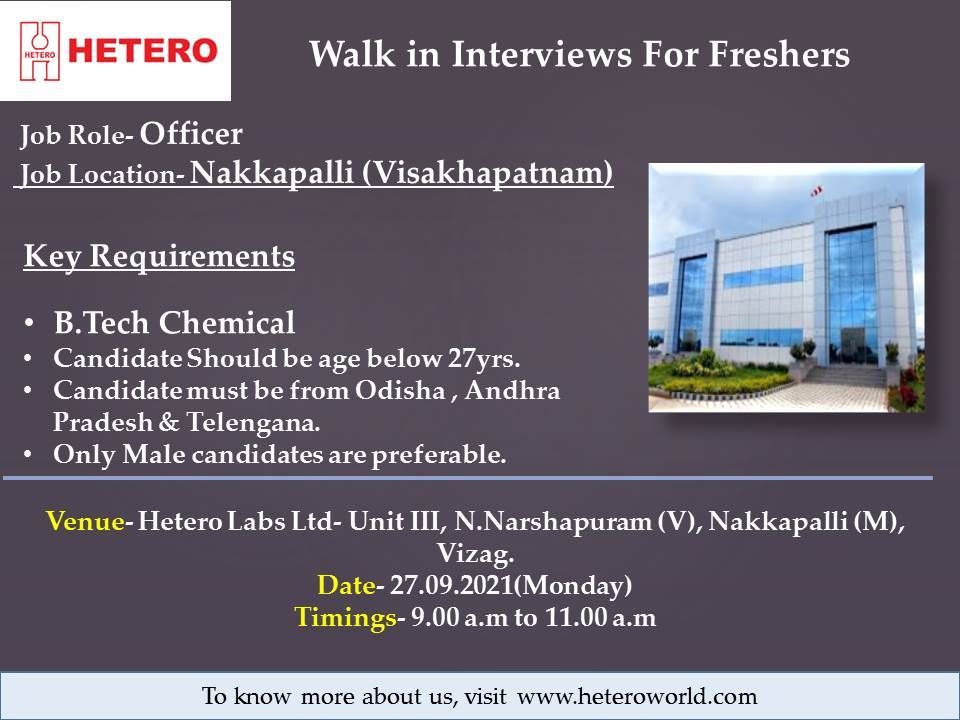 HETERO

HETERO

Walk in Interviews For Freshers

Job Role- Officer
Job Location- Nakkapalli (Visakhapatnam)

Key Requirements

• B.Tech Chemical
• Candidate Should be age below 27yrs.
• Candidate must be from Odisha , Andhra Pradesh & Telengana.
• Only Male candidates are preferable.

Venue- Hetero Labs Ltd- Unit III, N.Narshapuram (V), Nakkapalli (M), Vizag.
Date- 27.09.2021(Monday)
Timings- 9.00 a.m to 11.00 a.m

To know more about us, visit www.heteroworld.com